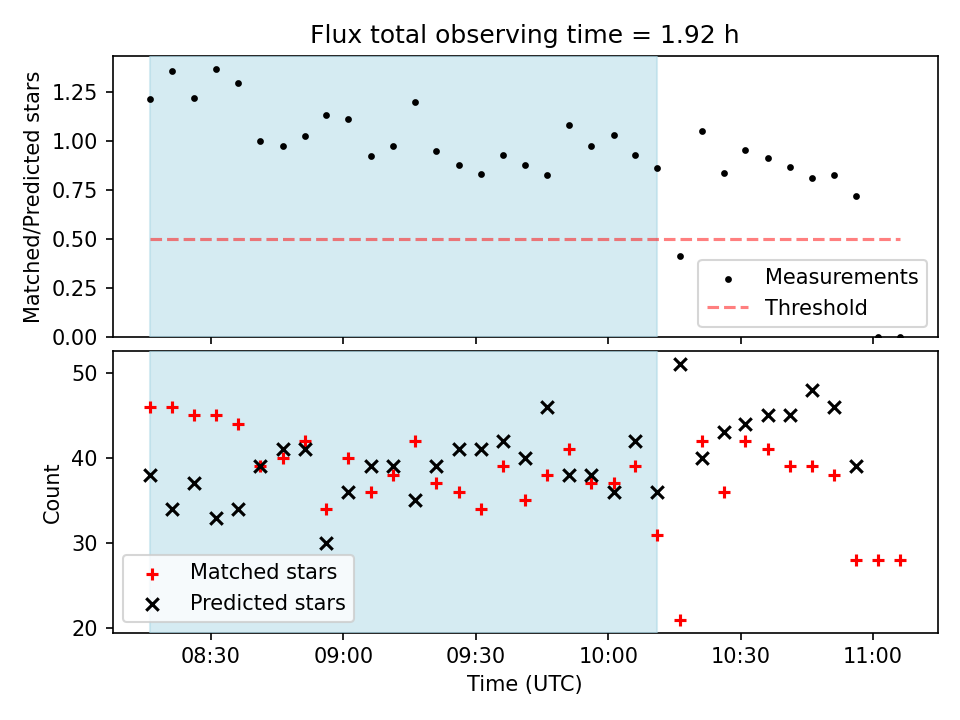 Flux total observing time = 1.92 h

Matched/Predicted stars

1.25
1.00
0.75
0.50
0.25
0.00

Measurements
Threshold

Count

50
40
30
20

Matched stars
Predicted stars

08:30
09:00
09:30
10:00
10:30
11:00

Time (UTC)